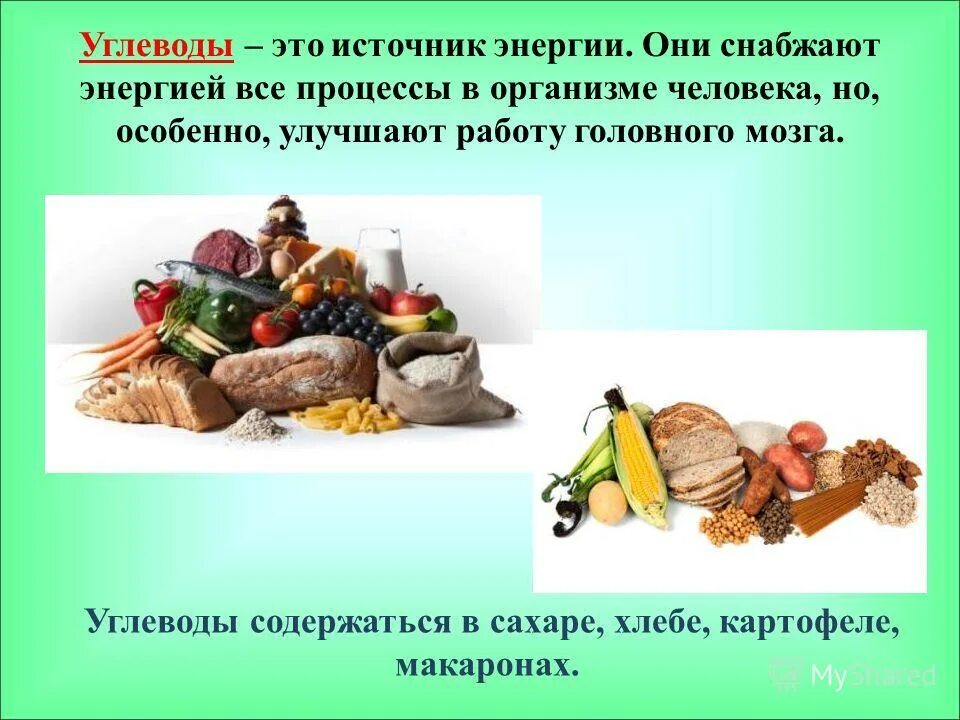 Углеводы – это источник энергии. Они снабжают энергией все процессы в организме человека, но, особенно, улучшают работу головного мозга.

Углеводы содержаться в сахаре, хлебе, картофеле, макаронах.

MyShared